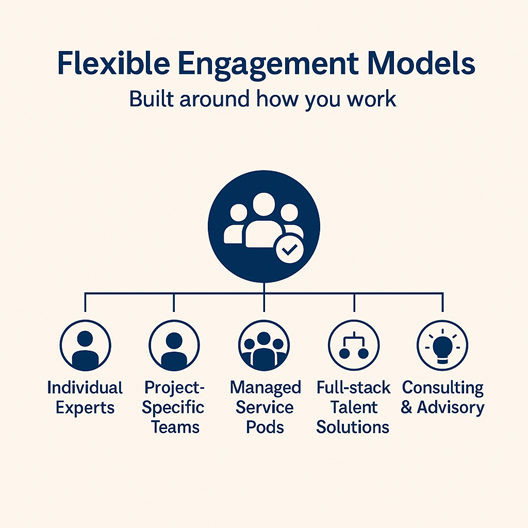 Flexible Engagement Models
Built around how you work

Individual Experts

Project-Specific Teams

Managed Service Pods

Full-stack Talent Solutions

Consulting & Advisory